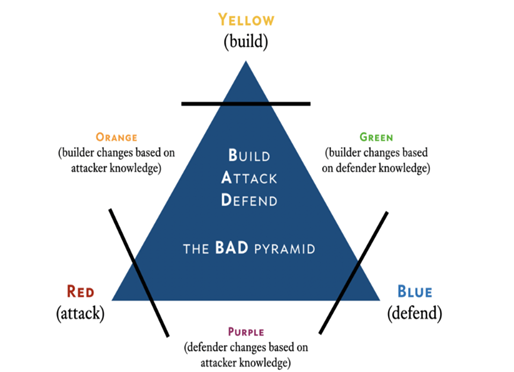 YELLOW
(build)

ORANGE
(builder changes based on attacker knowledge)

GREEN
(builder changes based on defender knowledge)

BUILD
ATTACK
DEFEND

THE BAD PYRAMID

RED
(attack)

BLUE
(defend)

PURPLE
(defender changes based on attacker knowledge)